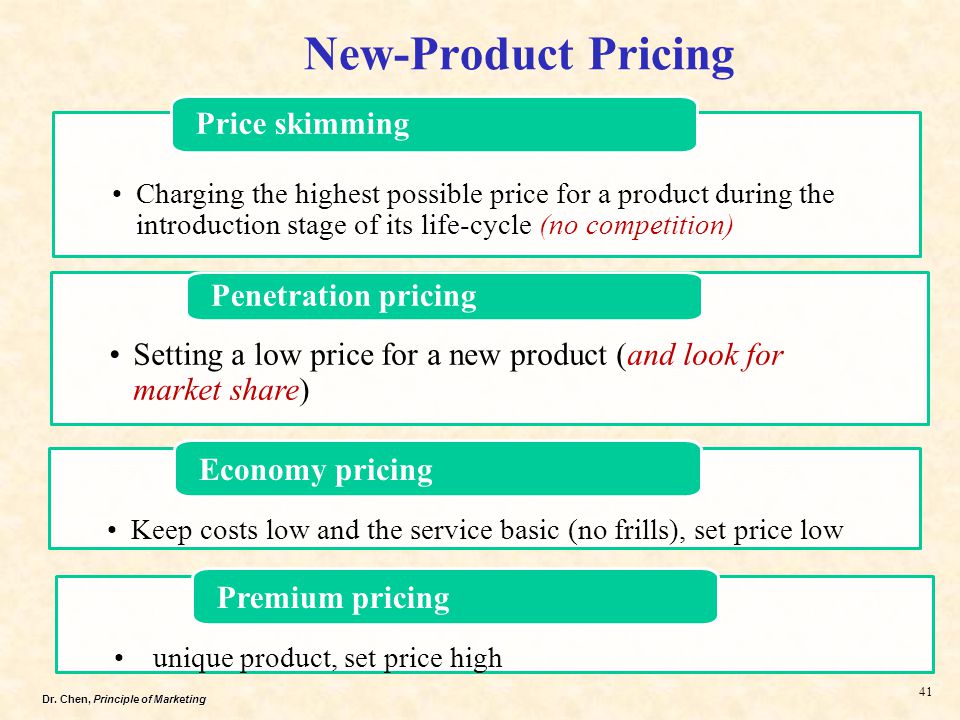 New-Product Pricing

Price skimming

• Charging the highest possible price for a product during the introduction stage of its life-cycle (no competition)

Penetration pricing

• Setting a low price for a new product (and look for market share)

Economy pricing

• Keep costs low and the service basic (no frills), set price low

Premium pricing

• unique product, set price high

Dr. Chen, Principle of Marketing

41